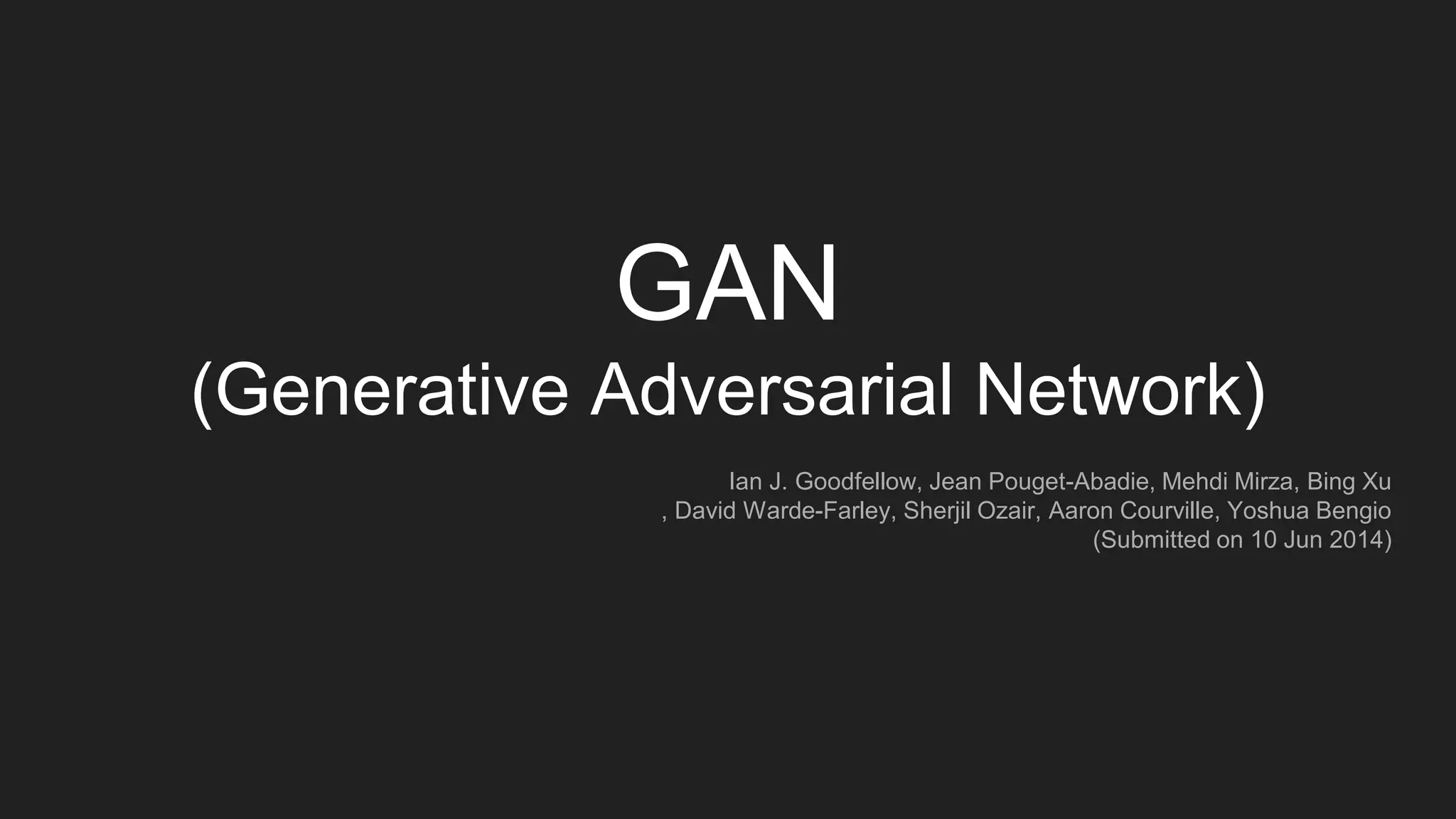 GAN
(Generative Adversarial Network)

Ian J. Goodfellow, Jean Pouget-Abadie, Mehdi Mirza, Bing Xu
, David Warde-Farley, Sherjil Ozair, Aaron Courville, Yoshua Bengio
(Submitted on 10 Jun 2014)